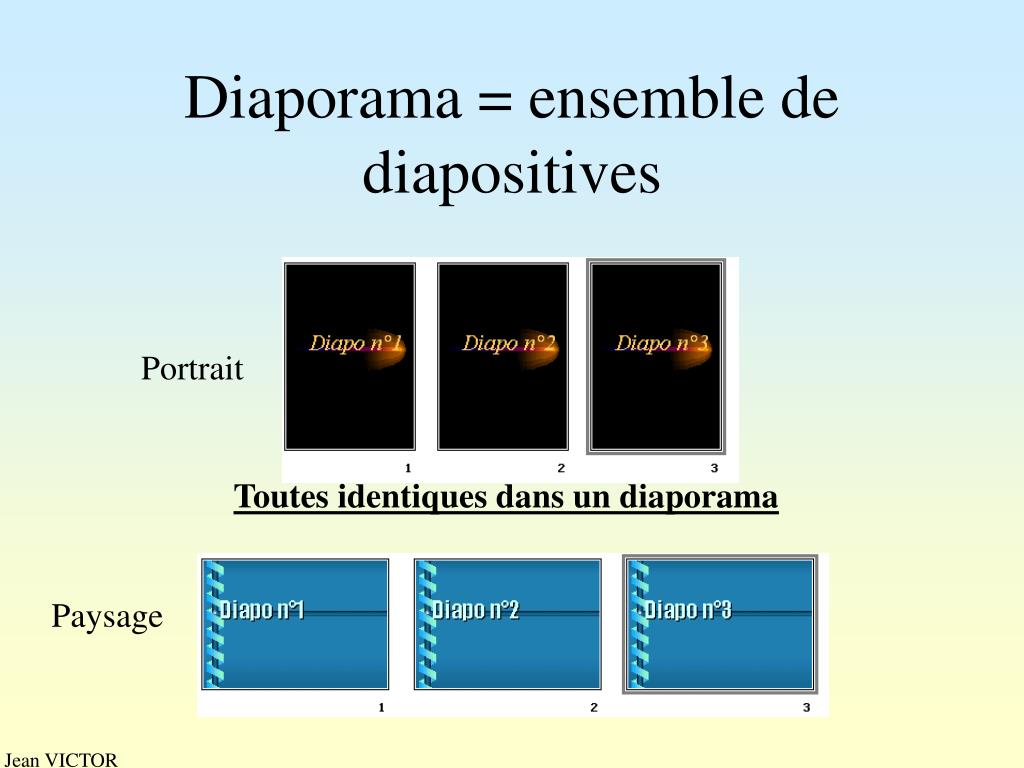 Diaporama = ensemble de diapositives

Portrait

Diapo n°1

Diapo n°2

Diapo n°3

1

2

3

Toutes identiques dans un diaporama

Paysage

Diapo n°1

Diapo n°2

Diapo n°3

1

2

3

Jean VICTOR